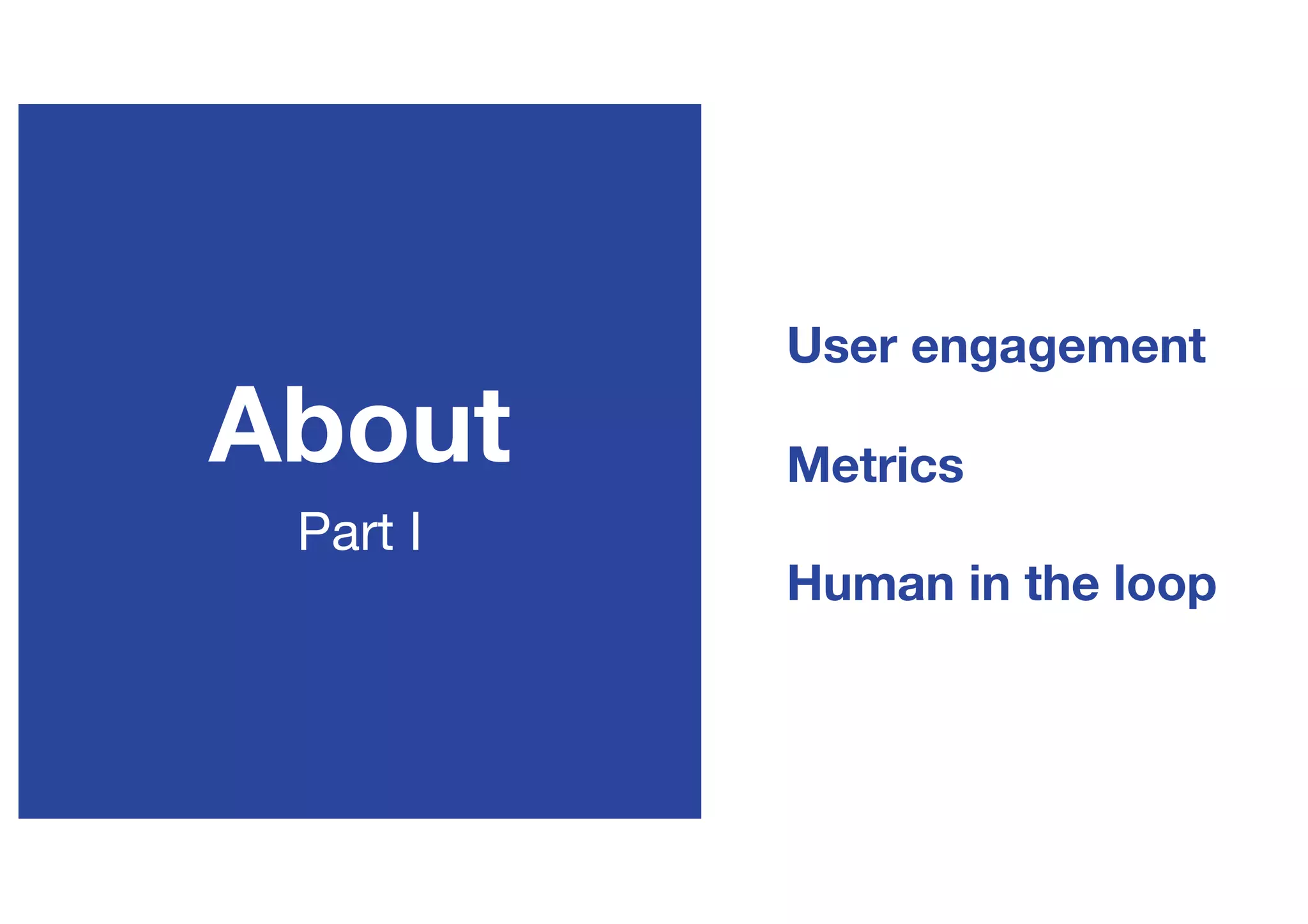 About

Part I

User engagement

Metrics

Human in the loop